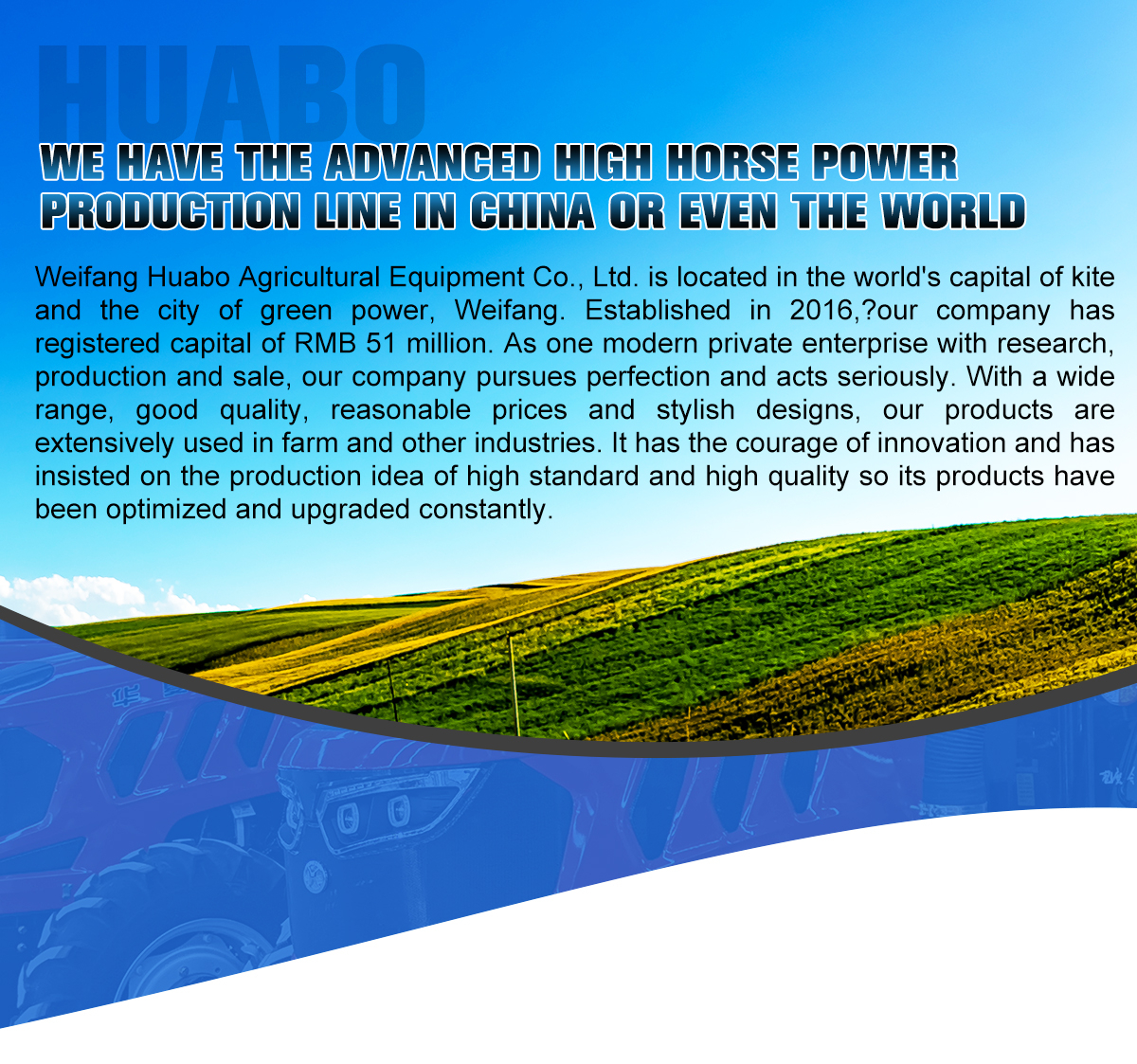 HUABO

WE HAVE THE ADVANCED HIGH HORSE POWER PRODUCTION LINE IN CHINA OR EVEN THE WORLD

Weifang Huabo Agricultural Equipment Co., Ltd. is located in the world's capital of kite and the city of green power, Weifang. Established in 2016,?our company has registered capital of RMB 51 million. As one modern private enterprise with research, production and sale, our company pursues perfection and acts seriously. With a wide range, good quality, reasonable prices and stylish designs, our products are extensively used in farm and other industries. It has the courage of innovation and has insisted on the production idea of high standard and high quality so its products have been optimized and upgraded constantly.